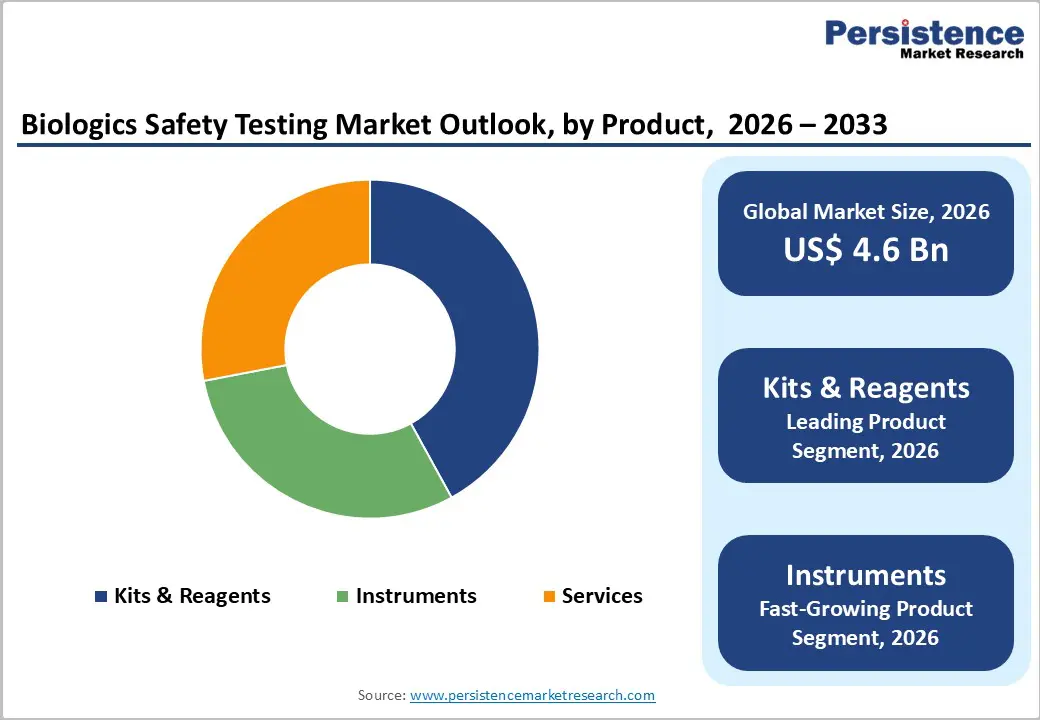 Persistence
Market Research

Biologics Safety Testing Market Outlook, by Product, 2026 – 2033

Kits & Reagents
Instruments
Services

Global Market Size, 2026
US$ 4.6 Bn

Kits & Reagents
Leading Product Segment, 2026

Instruments
Fast-Growing Product Segment, 2026

Source: www.persistencemarketresearch.com